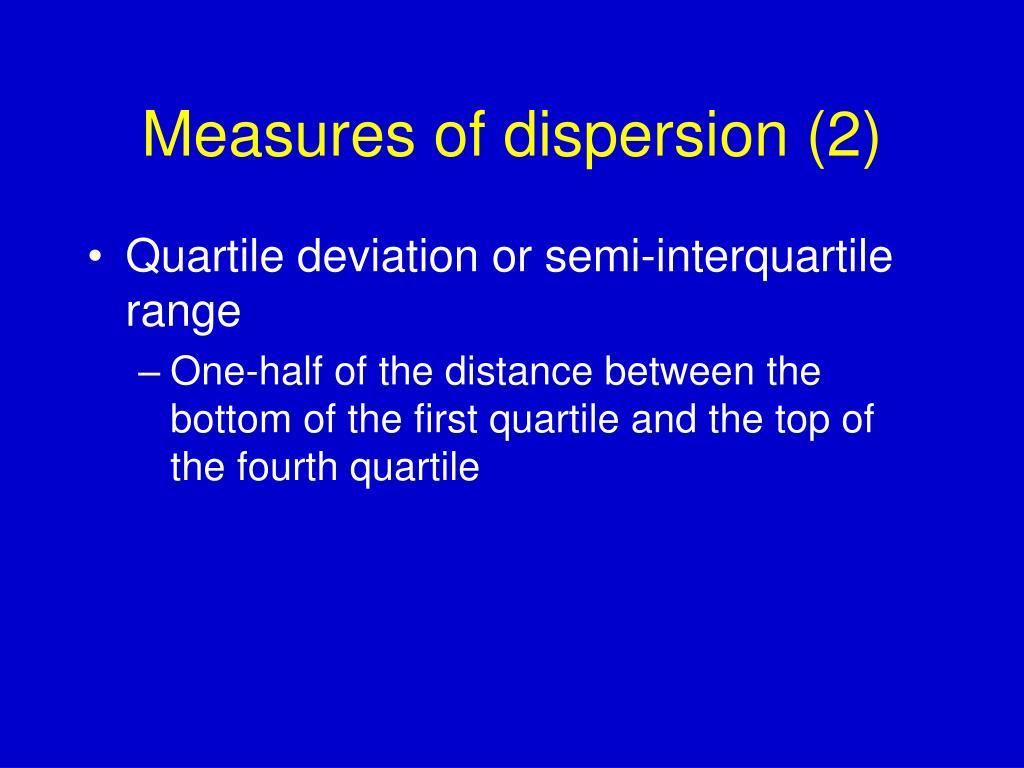 Measures of dispersion (2)

• Quartile deviation or semi-interquartile range

– One-half of the distance between the bottom of the first quartile and the top of the fourth quartile